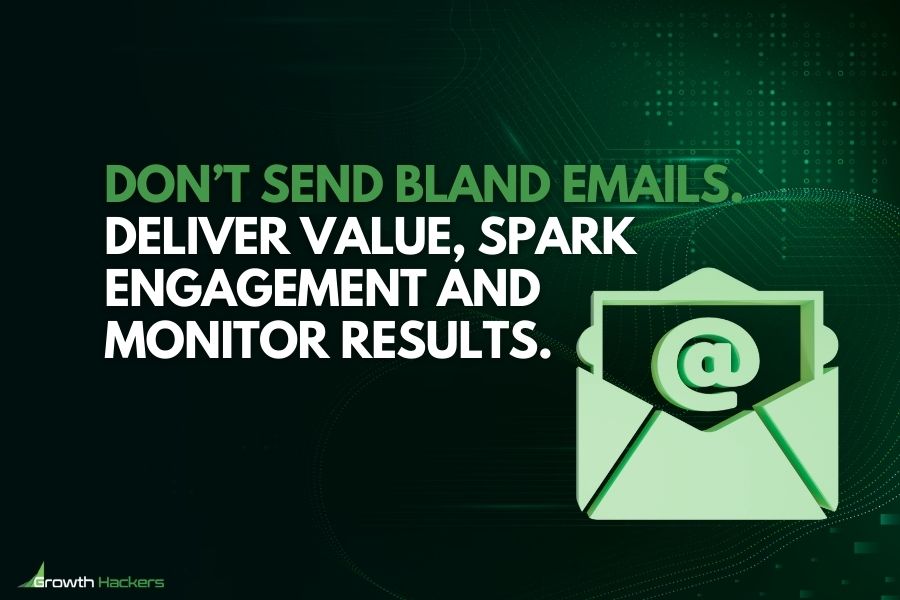 DON'T SEND BLAND EMAILS.
DELIVER VALUE, SPARK ENGAGEMENT AND MONITOR RESULTS.

@

Growth Hackers